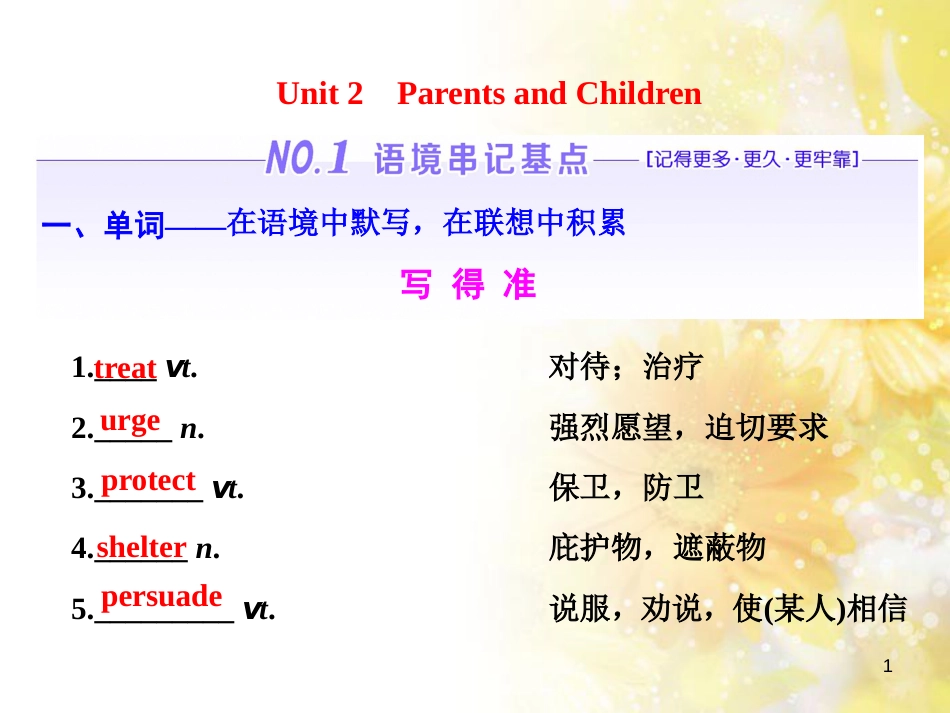 Unit 2 Parents and Children

NO.1 语境串记基点 [记得更多·更久·更牢靠]

一、单词——在语境中默写，在联想中积累

写 得 准

1.treat vt. 对待；治疗

2.urge n. 强烈愿望，迫切要求

3.protect vt. 保卫，防卫

4.shelter n. 庇护物，遮蔽物

5.persuade vt. 说服，劝说，使(某人)相信

1